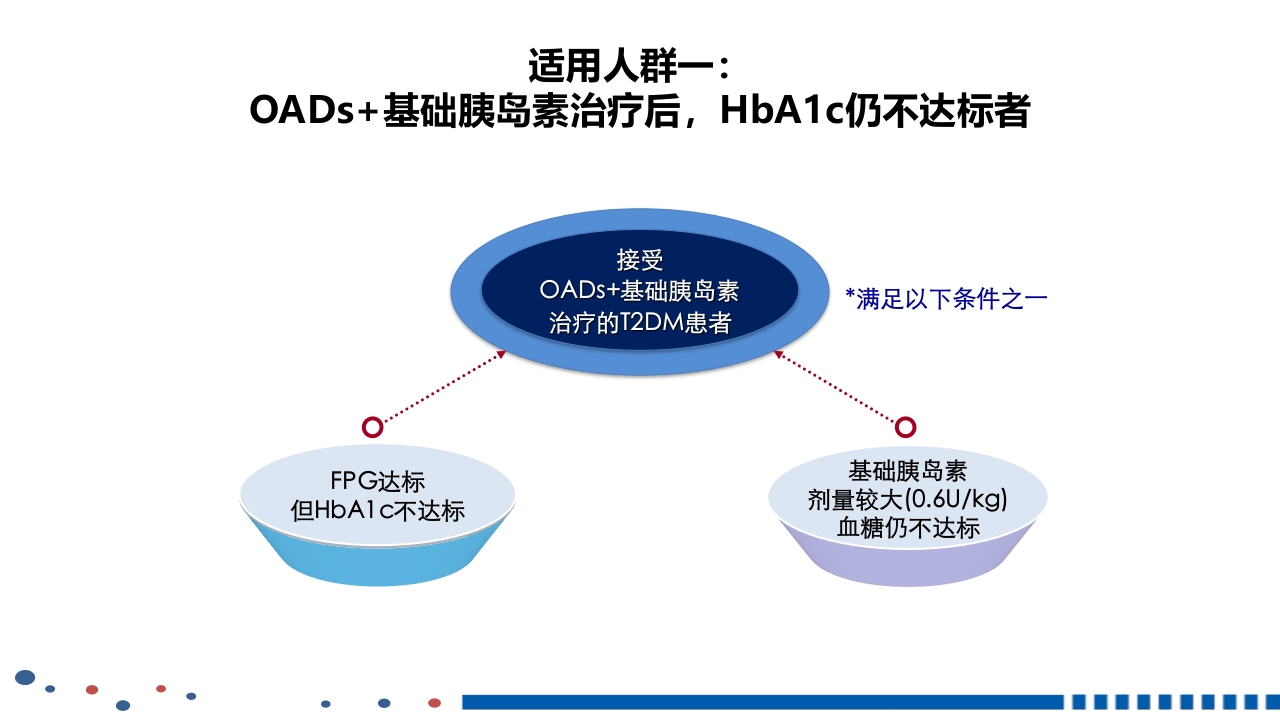 适用人群一：
OADs+基础胰岛素治疗后，HbA1c仍不达标者

接受
OADs+基础胰岛素
治疗的T2DM患者

*满足以下条件之一

FPG达标
但HbA1c不达标

基础胰岛素
剂量较大(0.6U/kg)
血糖仍不达标